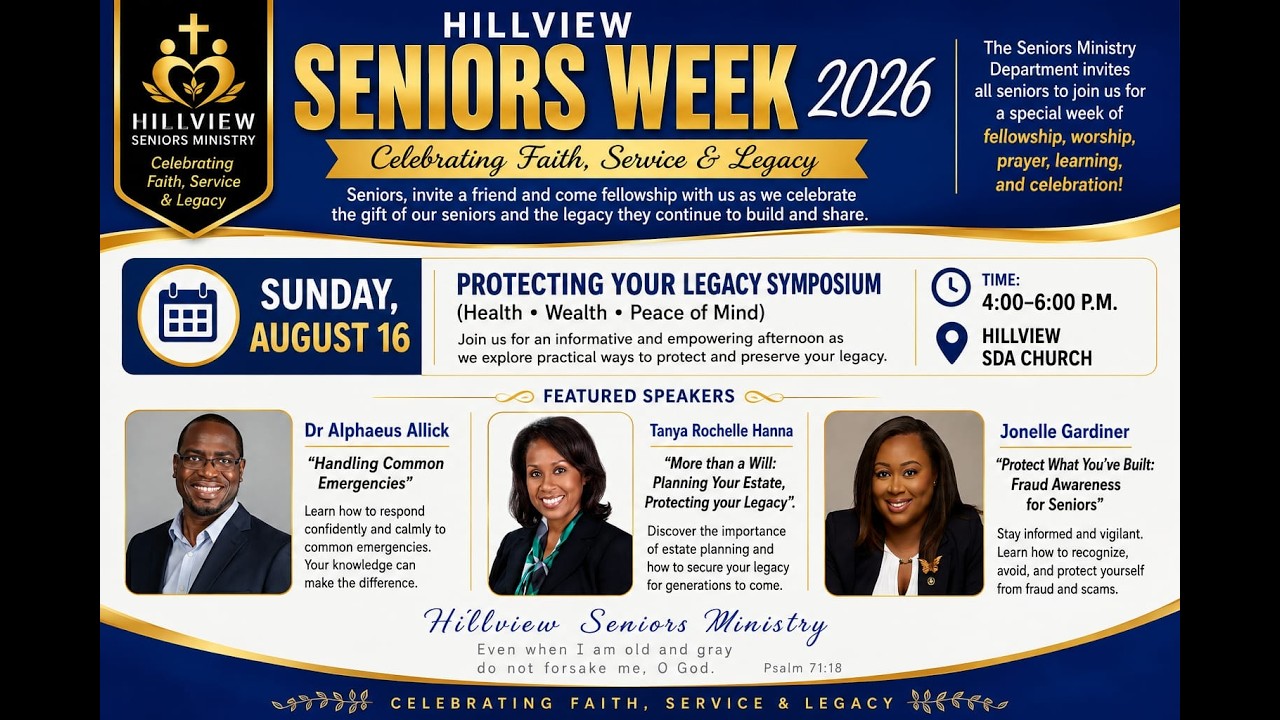 HILLVIEW
SENIORS MINISTRY
Celebrating Faith, Service & Legacy

HILLVIEW
SENIORS WEEK 2026
Celebrating Faith, Service & Legacy

Seniors, invite a friend and come fellowship with us as we celebrate the gift of our seniors and the legacy they continue to build and share.

The Seniors Ministry Department invites all seniors to join us for a special week of fellowship, worship, prayer, learning, and celebration!

SUNDAY, AUGUST 16

PROTECTING YOUR LEGACY SYMPOSIUM
(Health • Wealth • Peace of Mind)
Join us for an informative and empowering afternoon as we explore practical ways to protect and preserve your legacy.

TIME:
4:00–6:00 P.M.
HILLVIEW SDA CHURCH

FEATURED SPEAKERS

Dr Alphaeus Allick
"Handling Common Emergencies"
Learn how to respond confidently and calmly to common emergencies. Your knowledge can make the difference.

Tanya Rochelle Hanna
"More than a Will: Planning Your Estate, Protecting your Legacy".
Discover the importance of estate planning and how to secure your legacy for generations to come.

Jonelle Gardiner
"Protect What You've Built: Fraud Awareness for Seniors"
Stay informed and vigilant. Learn how to recognize, avoid, and protect yourself from fraud and scams.

Hillview Seniors Ministry
Even when I am old and gray do not forsake me, O God.
Psalm 71:18

CELEBRATING FAITH, SERVICE & LEGACY